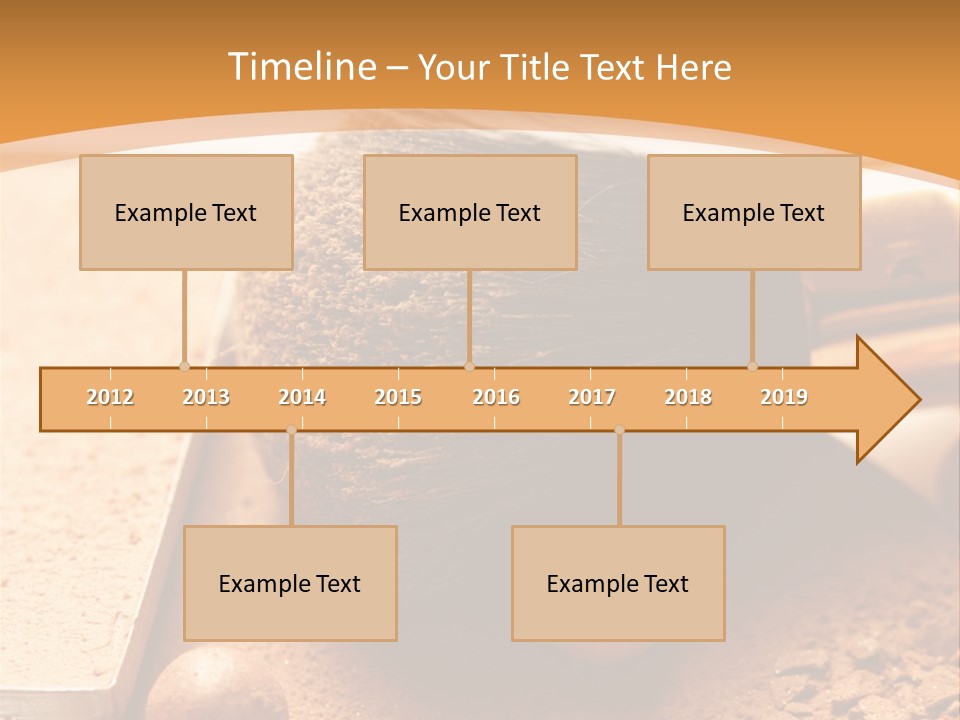 Timeline – Your Title Text Here

Example Text

Example Text

Example Text

2012 2013 2014 2015 2016 2017 2018 2019

Example Text

Example Text